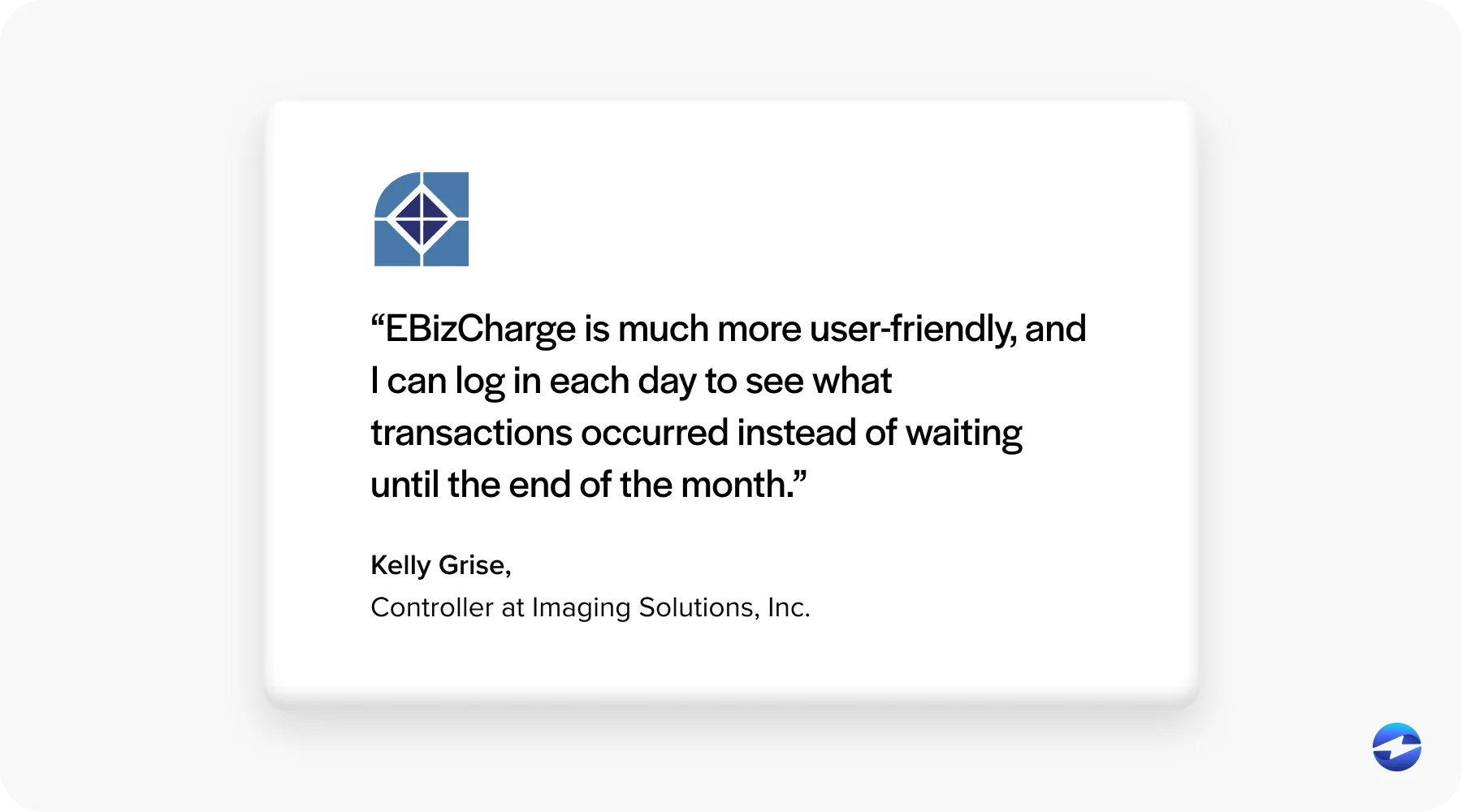 “EBizCharge is much more user-friendly, and I can log in each day to see what transactions occurred instead of waiting until the end of the month.”

Kelly Grise,
Controller at Imaging Solutions, Inc.